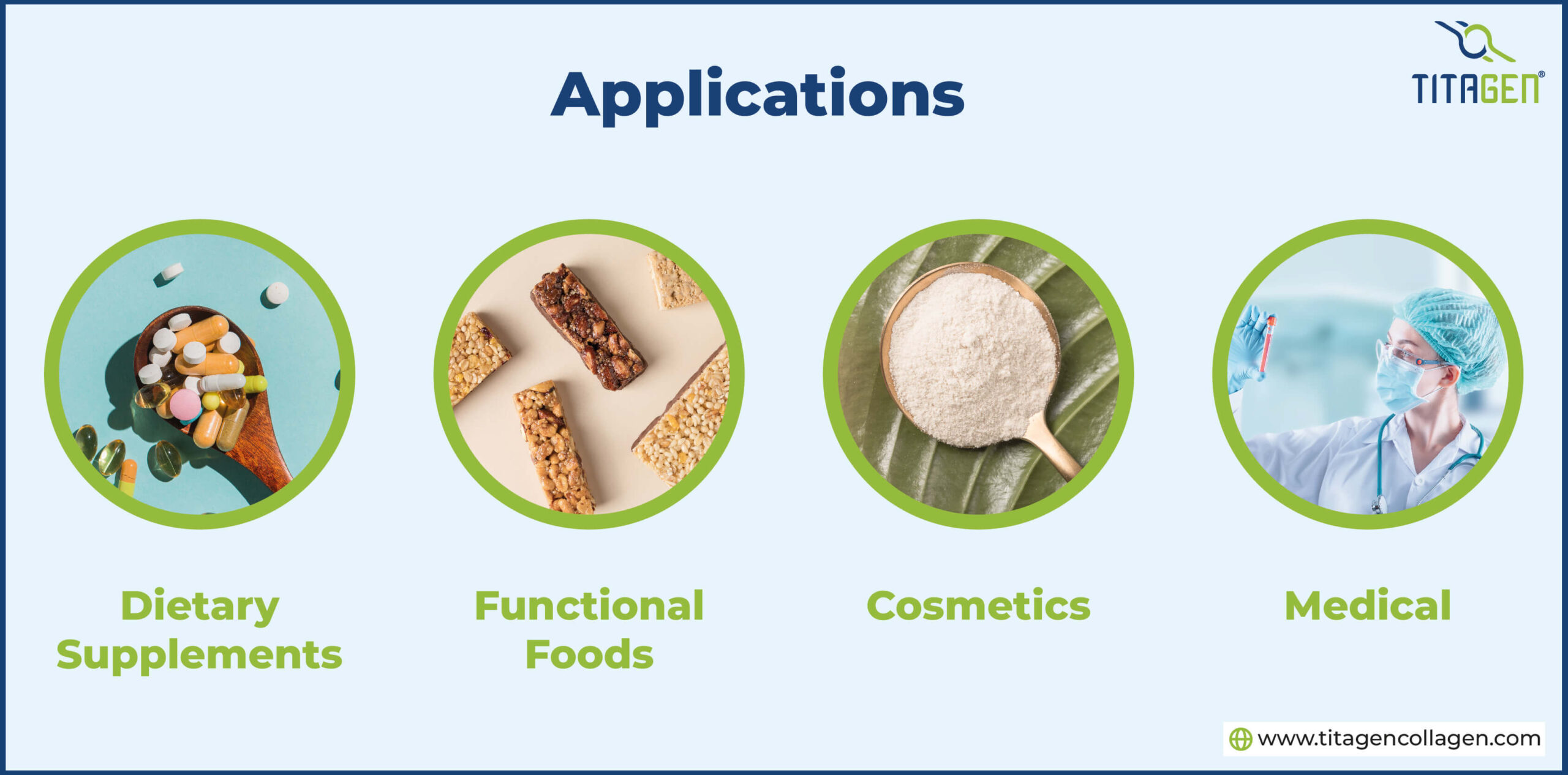 Applications

TITAGEN®

Dietary Supplements

Functional Foods

Cosmetics

Medical

www.titagencollagen.com